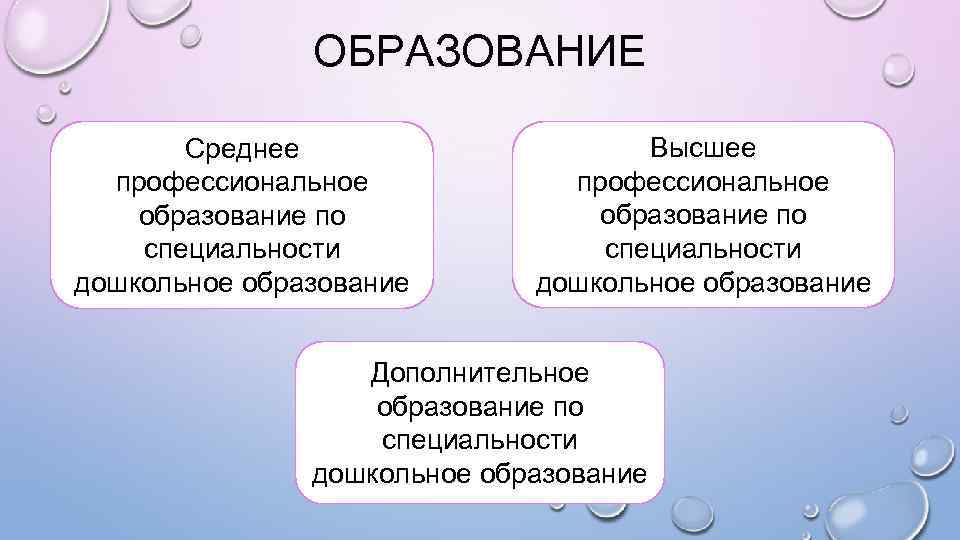 ОБРАЗОВАНИЕ

Среднее профессиональное образование по специальности дошкольное образование

Высшее профессиональное образование по специальности дошкольное образование

Дополнительное образование по специальности дошкольное образование